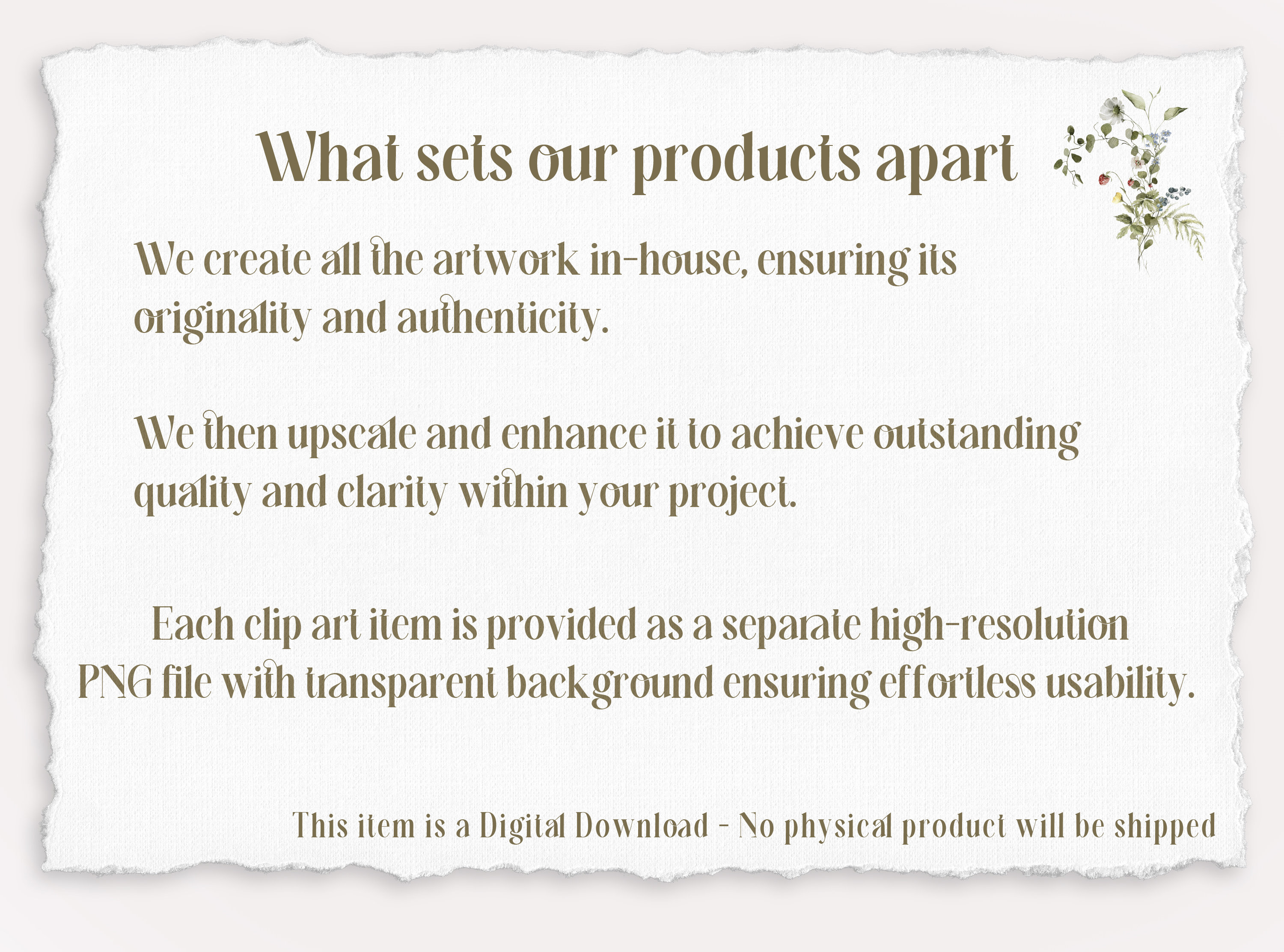 What sets our products apart

We create all the artwork in-house, ensuring its originality and authenticity.

We then upscale and enhance it to achieve outstanding quality and clarity within your project.

Each clip art item is provided as a separate high-resolution PNG file with transparent background ensuring effortless usability.

This item is a Digital Download - No physical product will be shipped